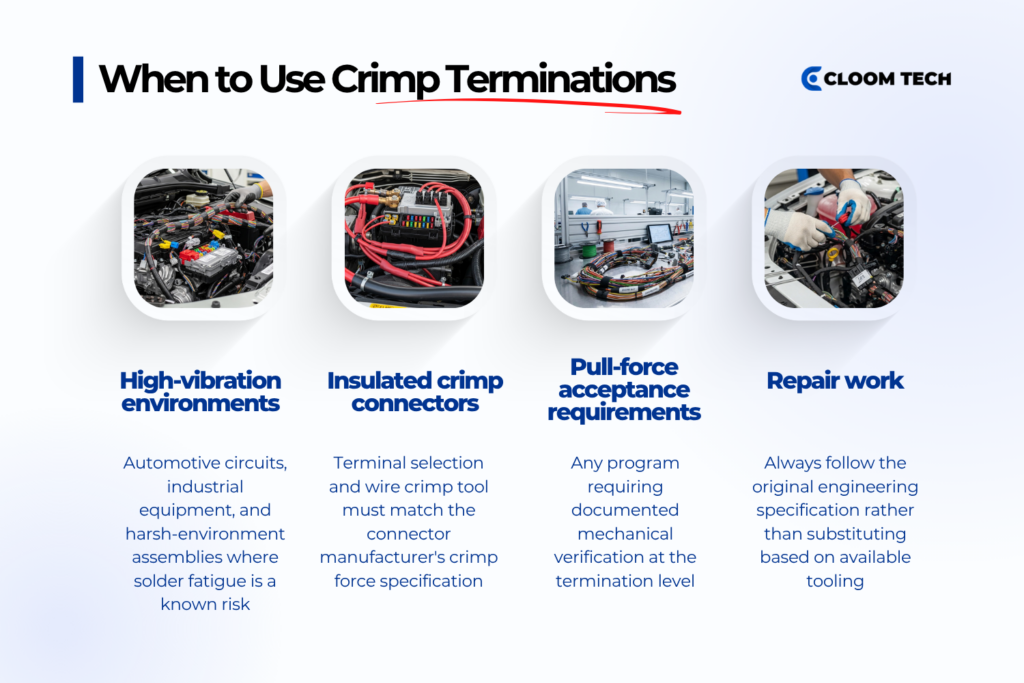 When to Use Crimp Terminations

CLOOM TECH

High-vibration environments

Automotive circuits, industrial equipment, and harsh-environment assemblies where solder fatigue is a known risk

Insulated crimp connectors

Terminal selection and wire crimp tool must match the connector manufacturer's crimp force specification

Pull-force acceptance requirements

Any program requiring documented mechanical verification at the termination level

Repair work

Always follow the original engineering specification rather than substituting based on available tooling